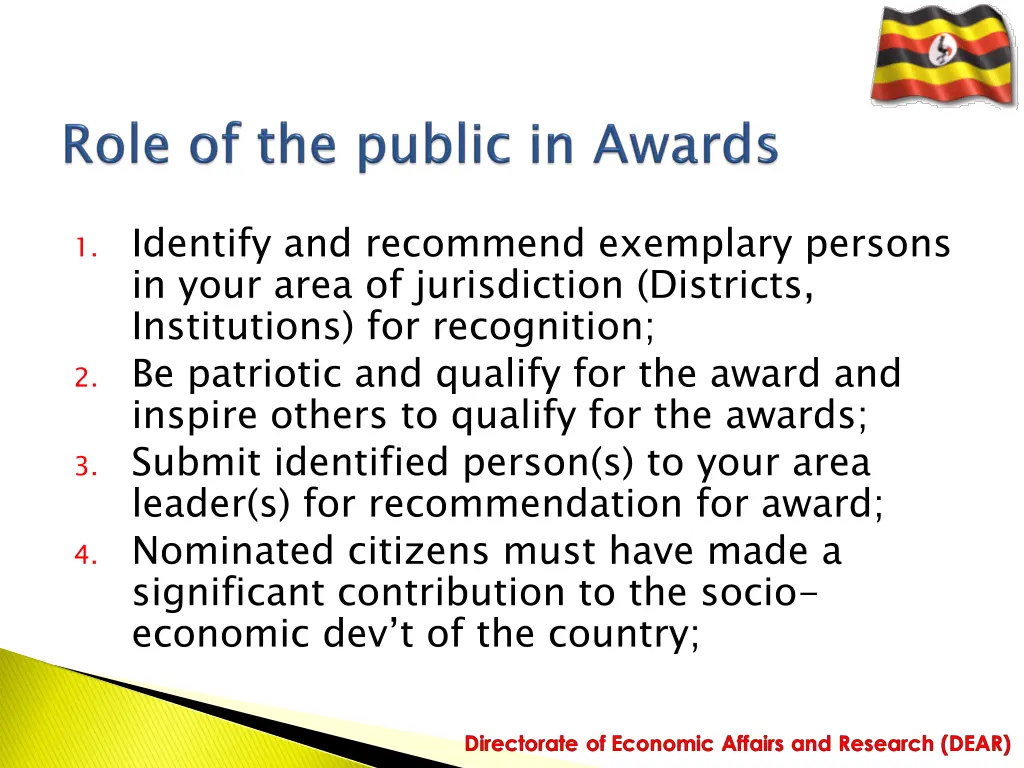 Role of the public in Awards

1. Identify and recommend exemplary persons in your area of jurisdiction (Districts, Institutions) for recognition;
2. Be patriotic and qualify for the award and inspire others to qualify for the awards;
3. Submit identified person(s) to your area leader(s) for recommendation for award;
4. Nominated citizens must have made a significant contribution to the socio-economic dev't of the country;

Directorate of Economic Affairs and Research (DEAR)